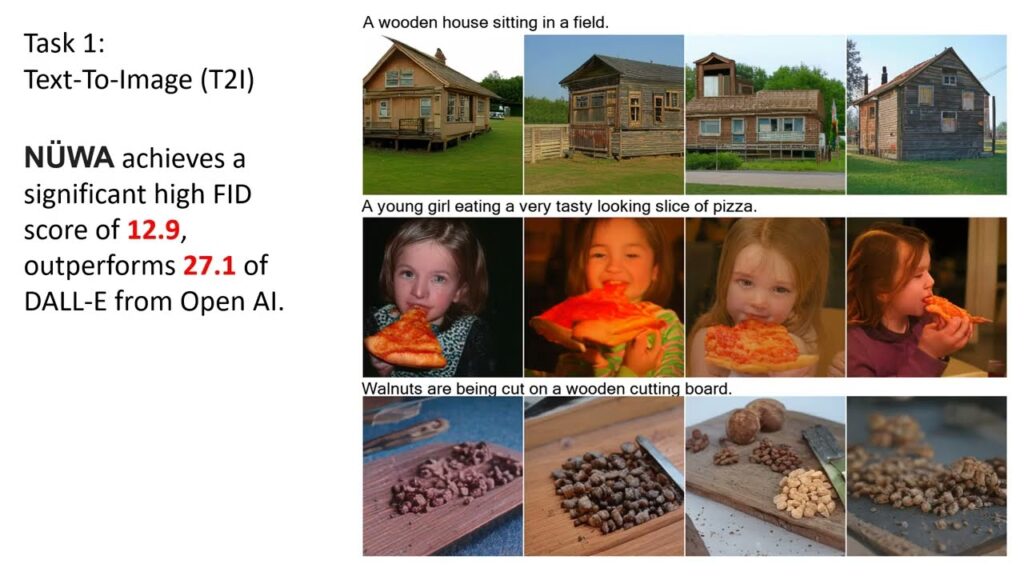 Task 1:
Text-To-Image (T2I)

NÜWA achieves a significant high FID score of 12.9, outperforms 27.1 of DALL-E from Open AI.

A wooden house sitting in a field.

A young girl eating a very tasty looking slice of pizza.

Walnuts are being cut on a wooden cutting board.